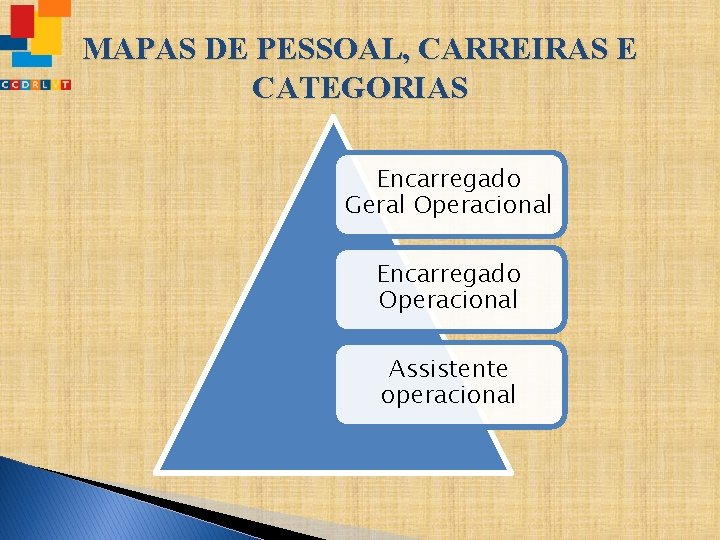 CCDRLVT

MAPAS DE PESSOAL, CARREIRAS E CATEGORIAS

Encarregado Geral Operacional

Encarregado Operacional

Assistente operacional